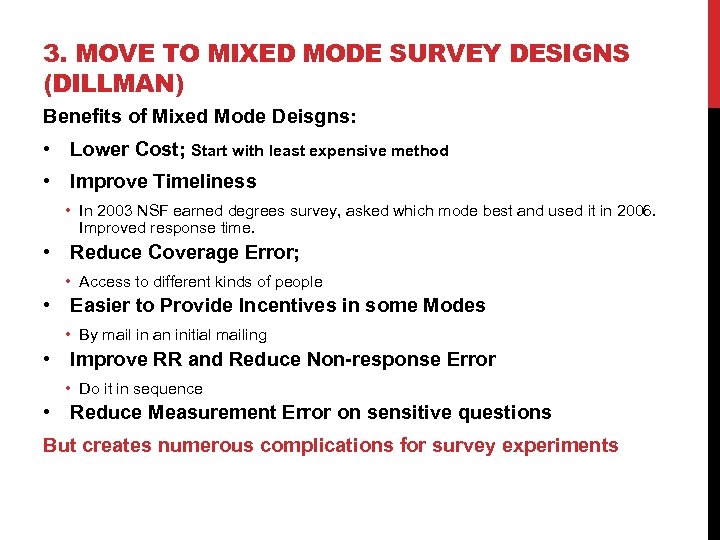 3. MOVE TO MIXED MODE SURVEY DESIGNS (DILLMAN)

Benefits of Mixed Mode Deisgns:

• Lower Cost; Start with least expensive method

• Improve Timeliness

• In 2003 NSF earned degrees survey, asked which mode best and used it in 2006. Improved response time.

• Reduce Coverage Error;

• Access to different kinds of people

• Easier to Provide Incentives in some Modes

• By mail in an initial mailing

• Improve RR and Reduce Non-response Error

• Do it in sequence

• Reduce Measurement Error on sensitive questions

But creates numerous complications for survey experiments